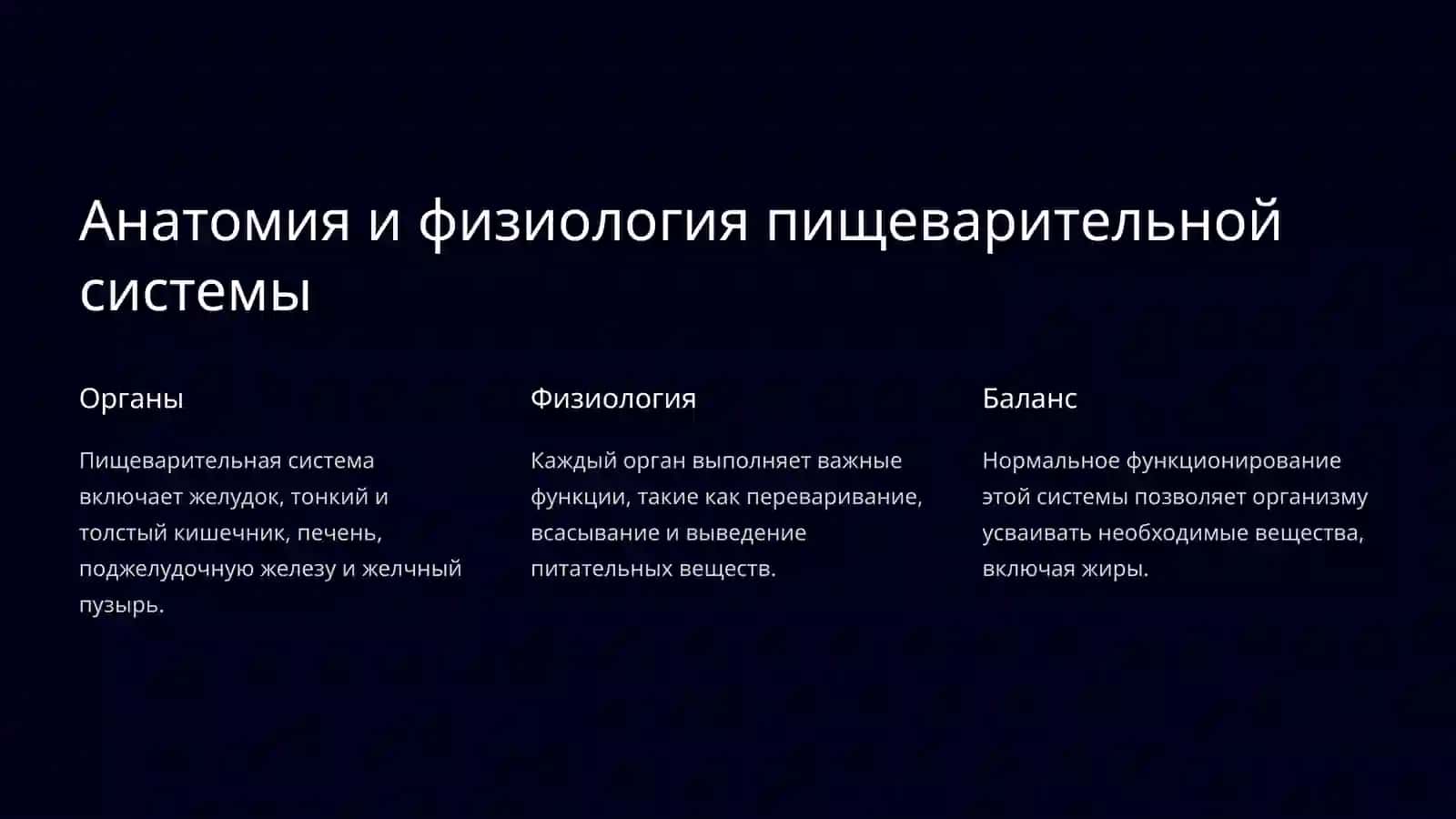 Анатомия и физиология пищеварительной системы

Органы

Пищеварительная система включает желудок, тонкий и толстый кишечник, печень, поджелудочную железу и желчный пузырь.

Физиология

Каждый орган выполняет важные функции, такие как переваривание, всасывание и выведение питательных веществ.

Баланс

Нормальное функционирование этой системы позволяет организму усваивать необходимые вещества, включая жиры.